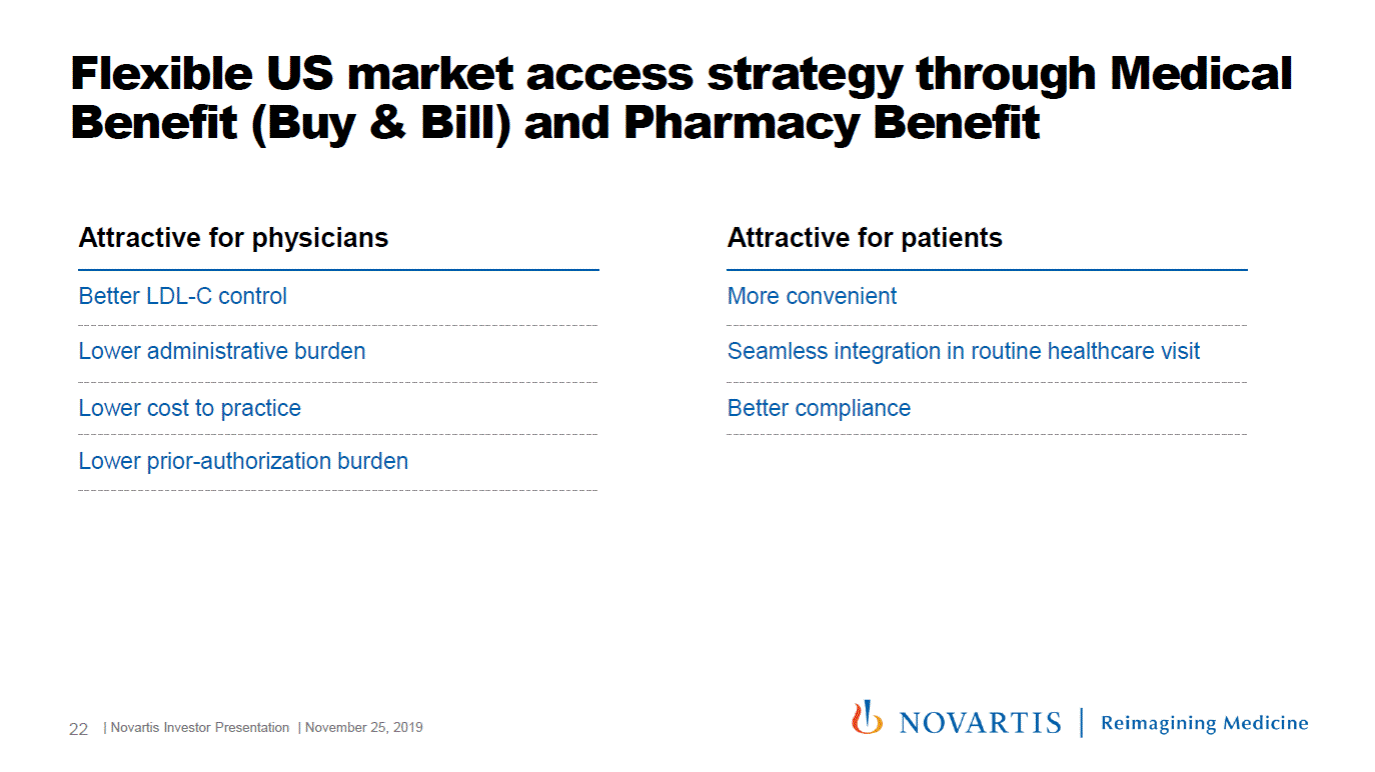 Flexible US market access strategy through Medical Benefit (Buy & Bill) and Pharmacy Benefit

Attractive for physicians

Better LDL-C control

Lower administrative burden

Lower cost to practice

Lower prior-authorization burden

Attractive for patients

More convenient

Seamless integration in routine healthcare visit

Better compliance

22 | Novartis Investor Presentation | November 25, 2019

NOVARTIS | Reimagining Medicine